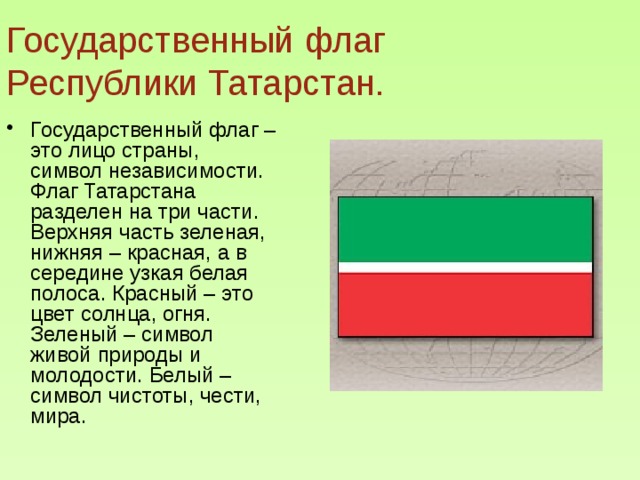 Государственный флаг Республики Татарстан.

• Государственный флаг – это лицо страны, символ независимости. Флаг Татарстана разделен на три части. Верхняя часть зеленая, нижняя – красная, а в середине узкая белая полоса. Красный – это цвет солнца, огня. Зеленый – символ живой природы и молодости. Белый – символ чистоты, чести, мира.